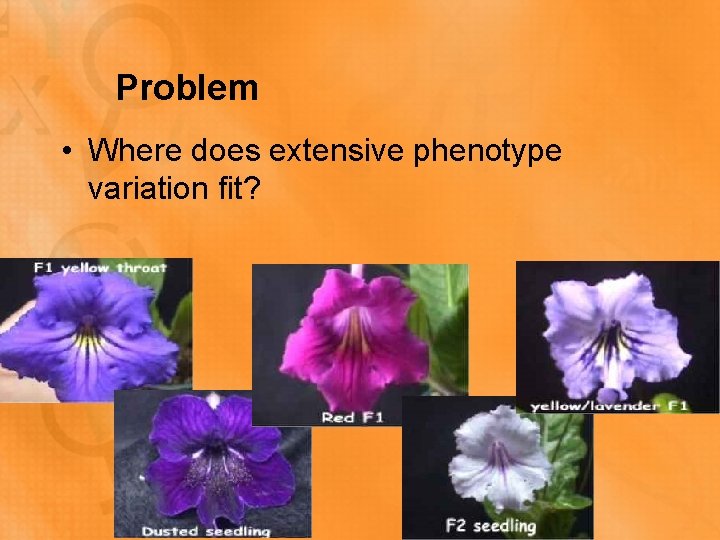 Problem

• Where does extensive phenotype variation fit?

F1 yellow throat

Red F1

yellow/lavender F1

Dusted seedling

F2 seedling